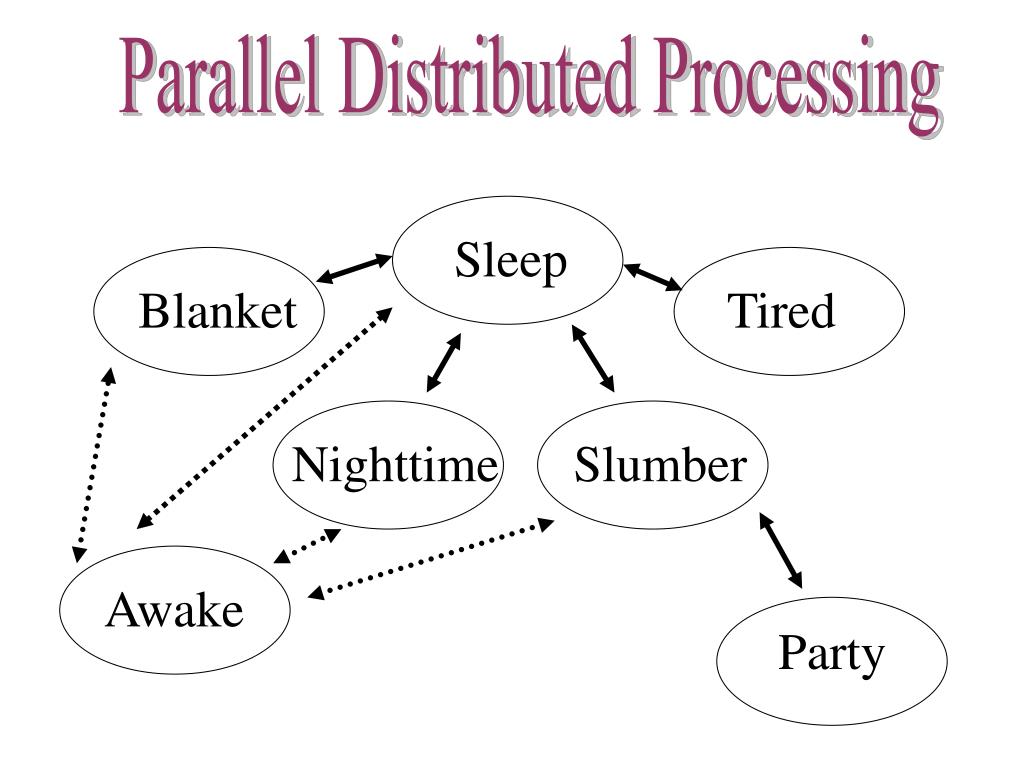 Parallel Distributed Processing

Sleep

Blanket

Tired

Nighttime

Slumber

Awake

Party